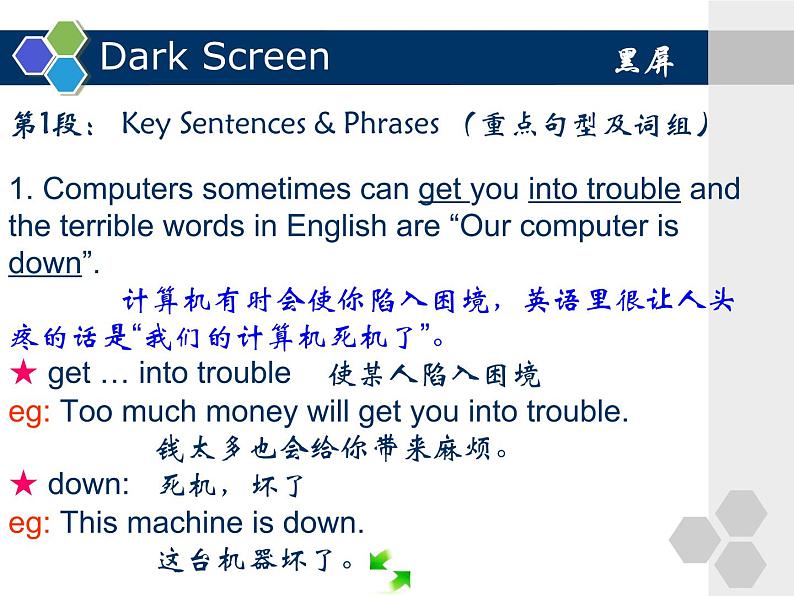 Dark Screen 黑屏

第1段： Key Sentences & Phrases （重点句型及词组）

1. Computers sometimes can get you into trouble and the terrible words in English are “Our computer is down”.

计算机有时会使你陷入困境，英语里很让人头疼的话是“我们的计算机死机了”。

★ get … into trouble 使某人陷入困境

eg: Too much money will get you into trouble.

钱太多也会给你带来麻烦。

★ down: 死机，坏了

eg: This machine is down.

这台机器坏了。